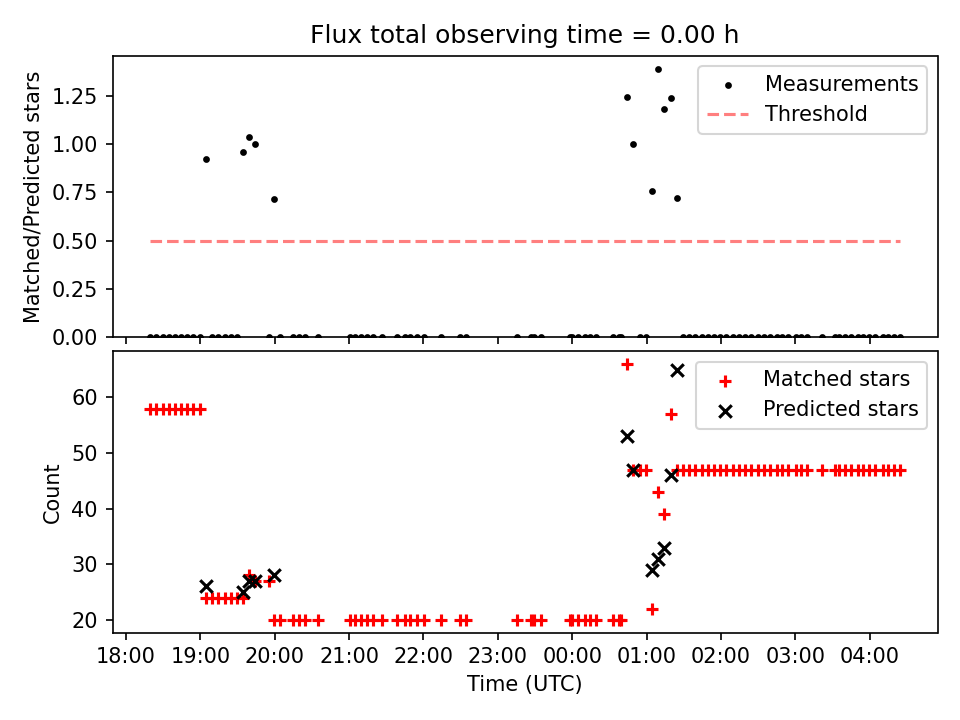 Flux total observing time = 0.00 h

Matched/Predicted stars

1.25
1.00
0.75
0.50
0.25
0.00

Measurements
Threshold

Count

60
50
40
30
20

Matched stars
Predicted stars

18:00 19:00 20:00 21:00 22:00 23:00 00:00 01:00 02:00 03:00 04:00

Time (UTC)